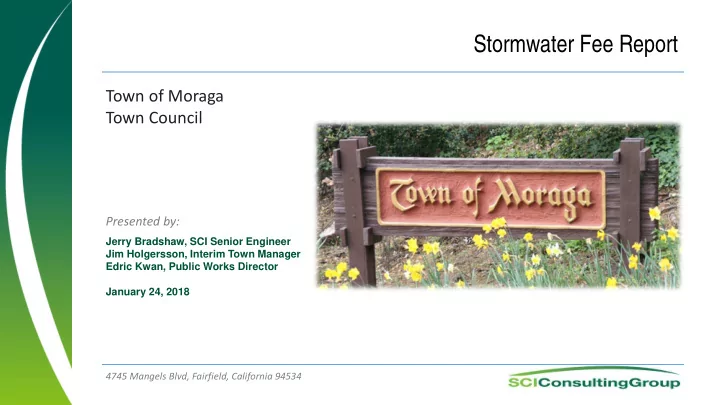 Stormwater Fee Report

Town of Moraga
Town Council

Town of Moraga

Presented by:

Jerry Bradshaw, SCI Senior Engineer
Jim Holgersson, Interim Town Manager
Edric Kwan, Public Works Director

January 24, 2018

4745 Mangels Blvd, Fairfield, California 94534

SCIConsultingGroup